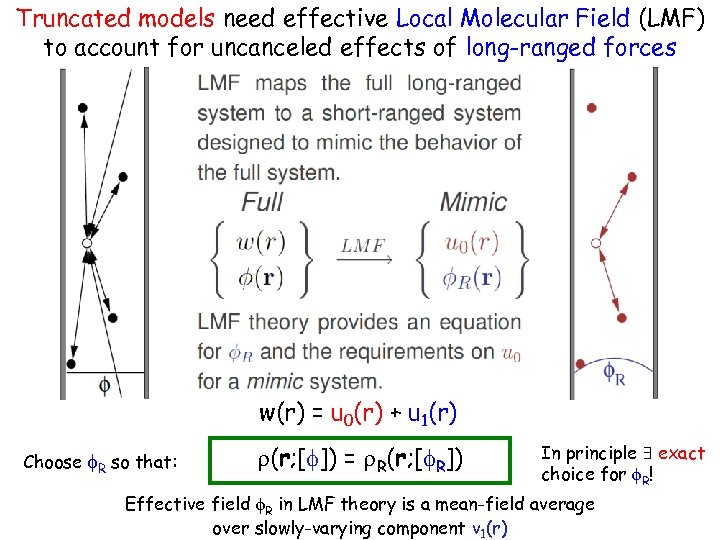 Truncated models need effective Local Molecular Field (LMF) to account for uncanceled effects of long-ranged forces

$\phi$

LMF maps the full long-ranged system to a short-ranged system designed to mimic the behavior of the full system.

Full

Mimic

$\left\{ \begin{array}{c} w(r) \\ \phi(\mathbf{r}) \end{array} \right\} \xrightarrow{LMF} \left\{ \begin{array}{c} u_0(r) \\ \phi_R(\mathbf{r}) \end{array} \right\}$

LMF theory provides an equation for $\phi_R$ and the requirements on $u_0$ for a *mimic* system.

$\phi_R$

$w(r) = u_0(r) + u_1(r)$

Choose $\phi_R$ so that:

$\rho(\mathbf{r};[\phi]) = \rho_R(\mathbf{r};[\phi_R])$

In principle $\exists$ exact choice for $\phi_R$!

Effective field $\phi_R$ in LMF theory is a mean-field average over slowly-varying component $v_1(r)$